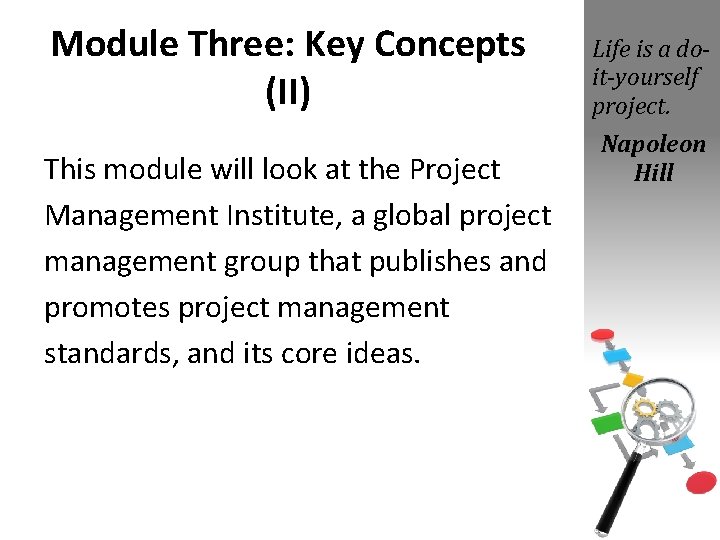 Module Three: Key Concepts (II)

This module will look at the Project Management Institute, a global project management group that publishes and promotes project management standards, and its core ideas.

Life is a do-it-yourself project.

Napoleon Hill